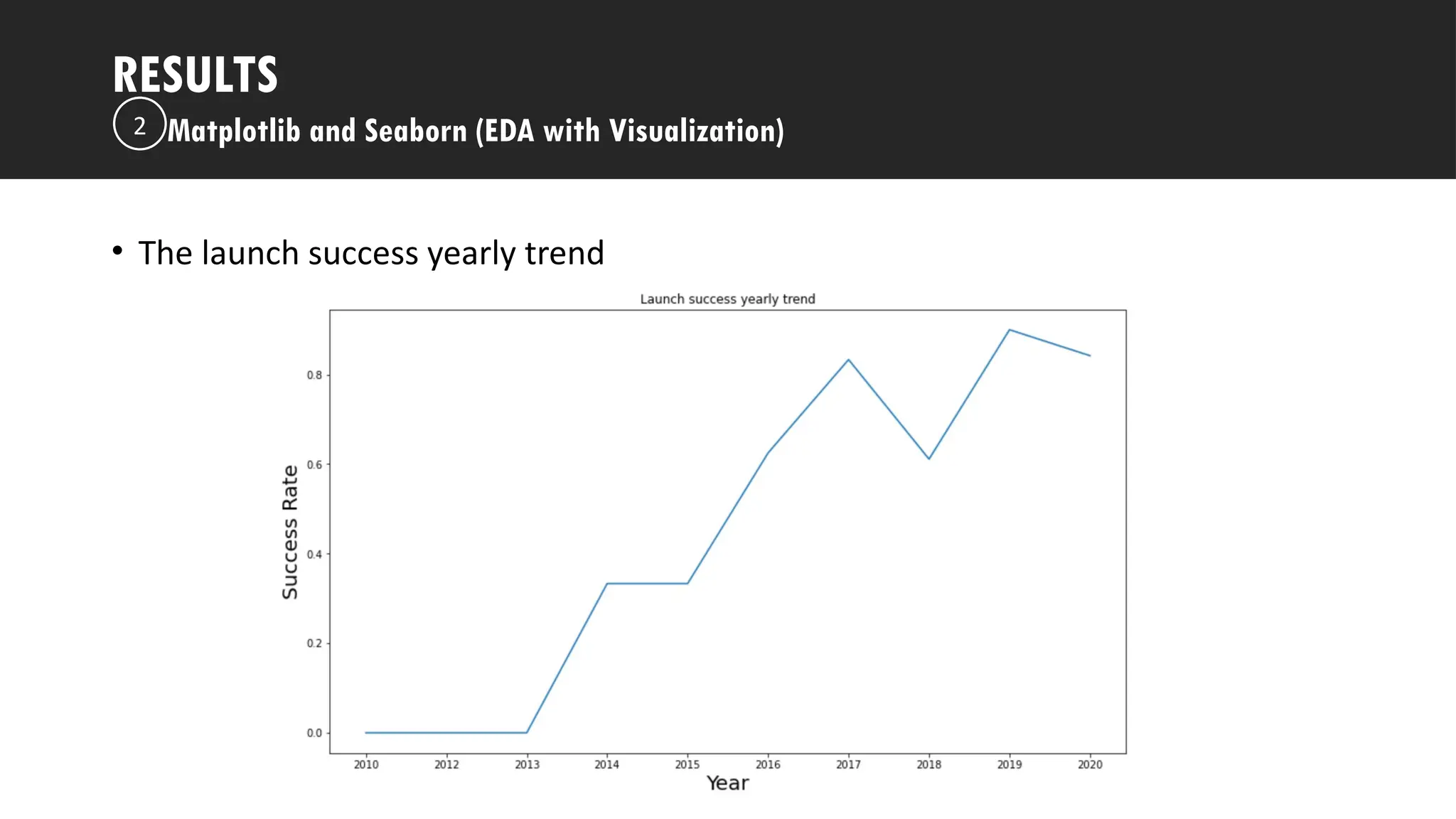 RESULTS

2 Matplotlib and Seaborn (EDA with Visualization)

• The launch success yearly trend

Launch success yearly trend

Success Rate

0.8
0.6
0.4
0.2
0.0

2010 2012 2013 2014 2015 2016 2017 2018 2019 2020

Year